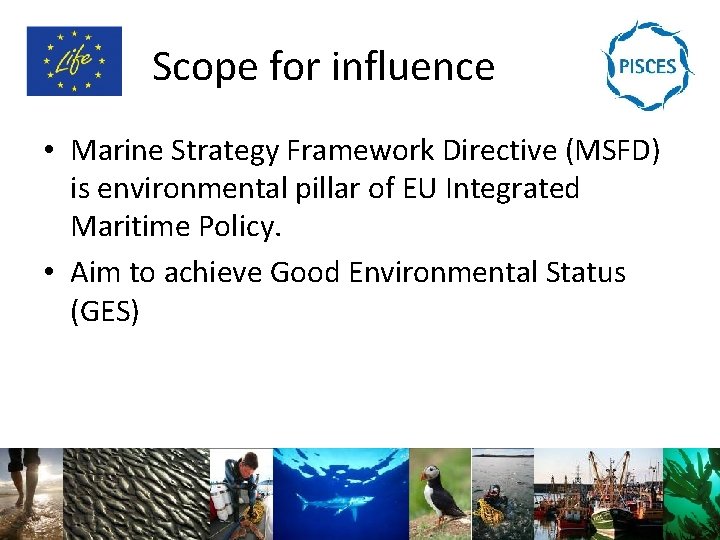 Life

Scope for influence

PISCES

• Marine Strategy Framework Directive (MSFD) is environmental pillar of EU Integrated Maritime Policy.

• Aim to achieve Good Environmental Status (GES)